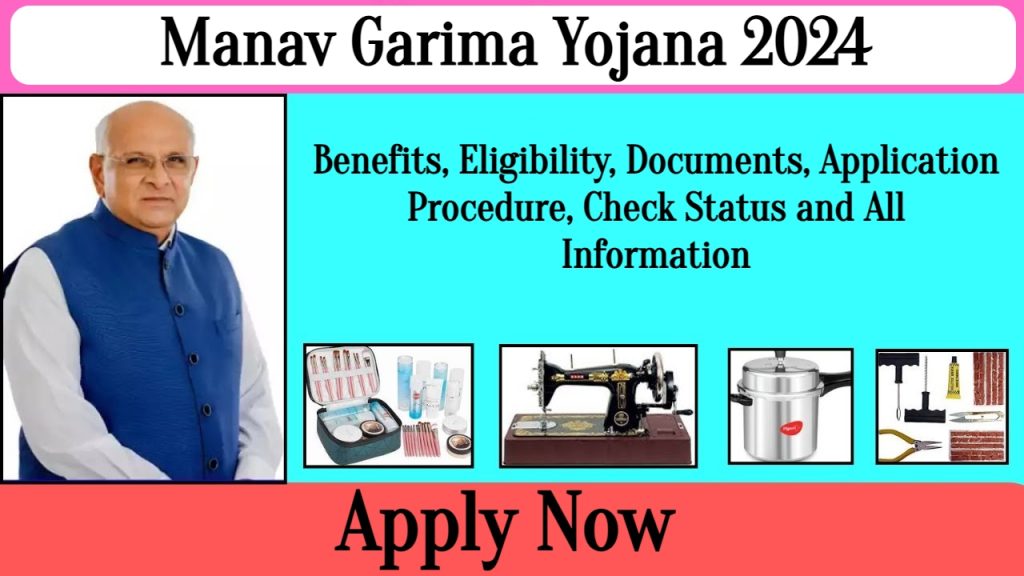 Manav Garima Yojana 2024

Benefits, Eligibility, Documents, Application Procedure, Check Status and All Information

Apply Now